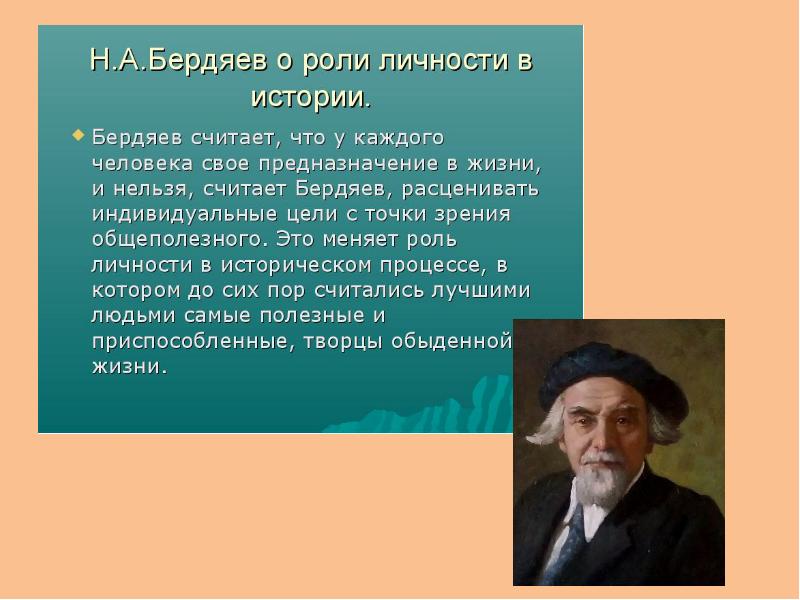 Н.А.Бердяев о роли личности в истории.

Бердяев считает, что у каждого человека свое предназначение в жизни, и нельзя, считает Бердяев, расценивать индивидуальные цели с точки зрения общеполезного. Это меняет роль личности в историческом процессе, в котором до сих пор считались лучшими людьми самые полезные и приспособленные, творцы обыденной жизни.